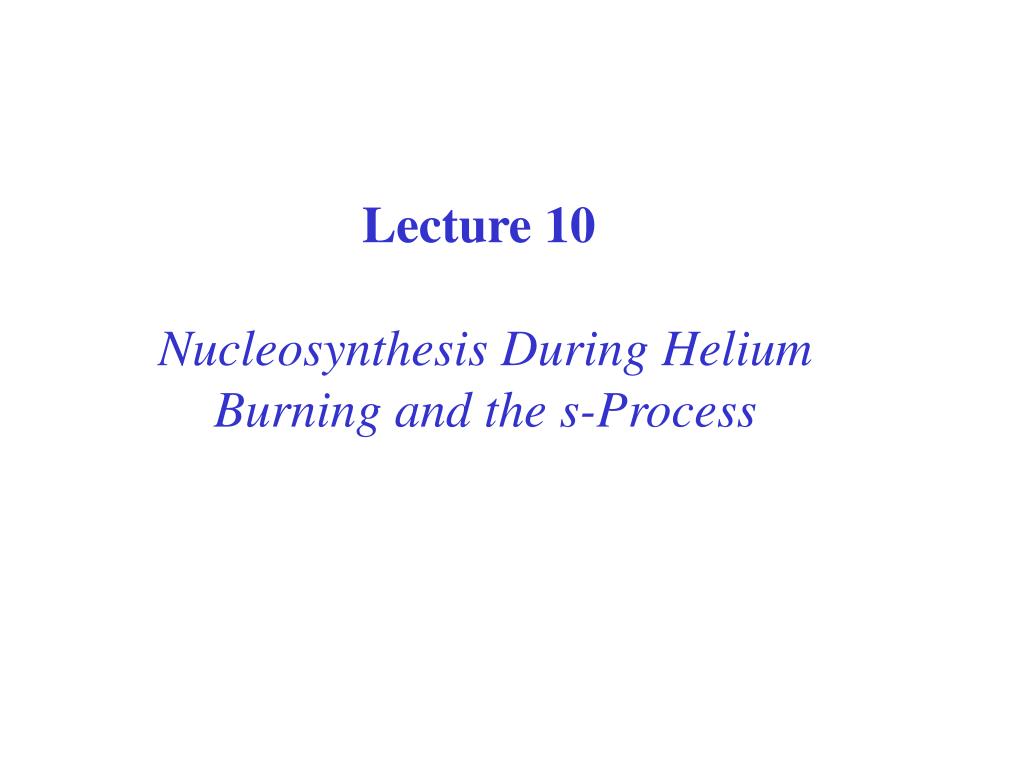 Lecture 10

Nucleosynthesis During Helium Burning and the s-Process